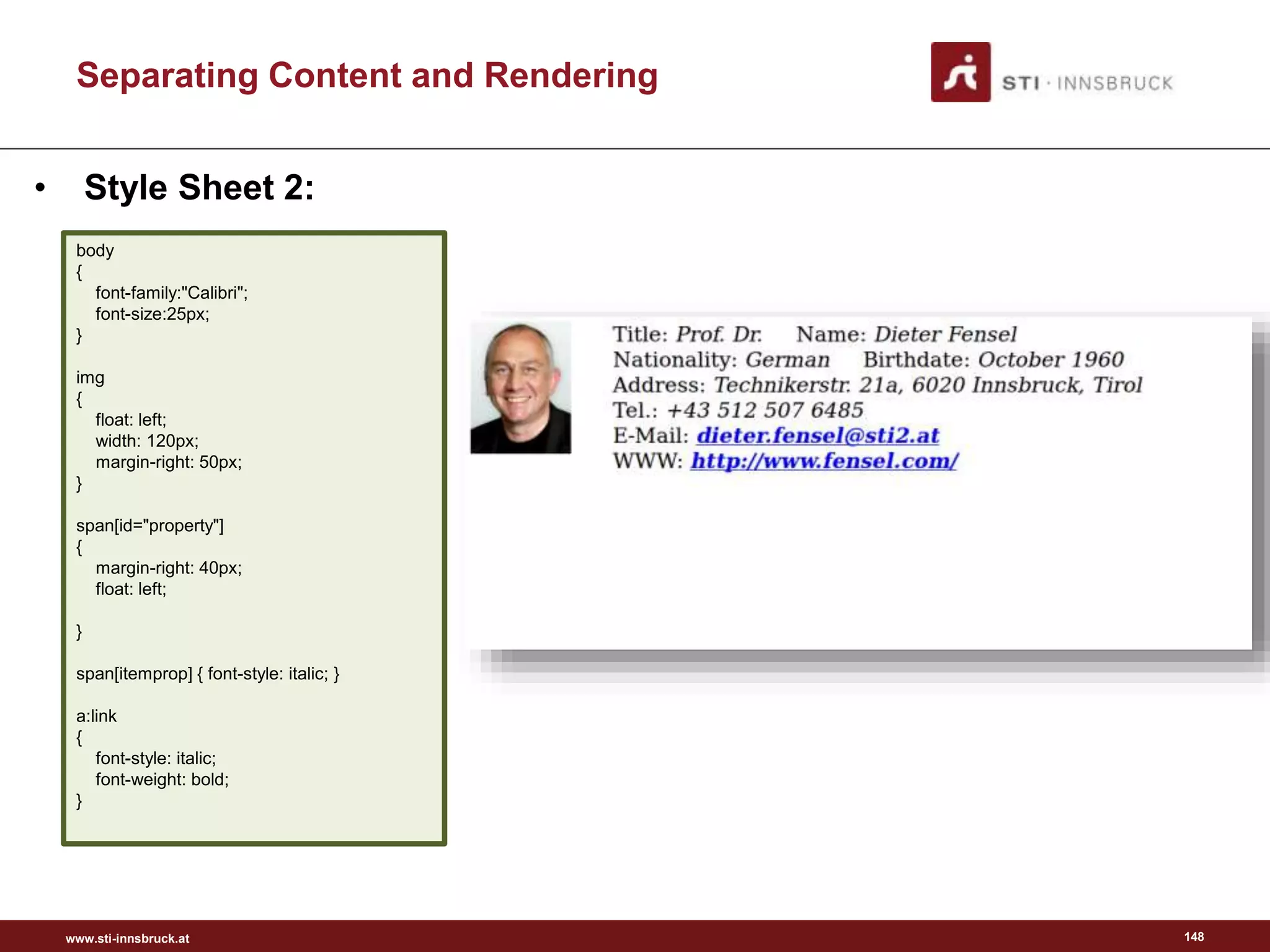 Separating Content and Rendering

STI · INNSBRUCK

• Style Sheet 2:

body
{
font-family:"Calibri";
font-size:25px;
}

img
{
float: left;
width: 120px;
margin-right: 50px;
}

span[id="property"]
{
margin-right: 40px;
float: left;

}

span[itemprop] { font-style: italic; }

a:link
{
font-style: italic;
font-weight: bold;
}

Title: Prof. Dr. Name: Dieter Fensel
Nationality: German Birthdate: October 1960
Address: Technikerstr. 21a, 6020 Innsbruck, Tirol
Tel.: +43 512 507 6485
E-Mail: dieter.fensel@sti2.at
WWW: http://www.fensel.com/

www.sti-innsbruck.at

148